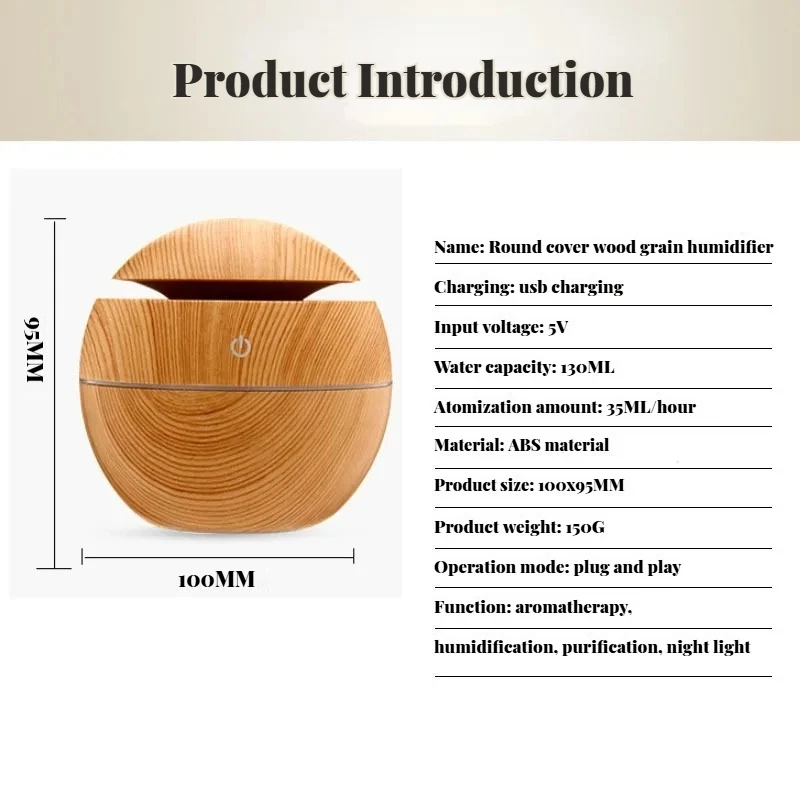 Product Introduction

95MM

100MM

Name: Round cover wood grain humidifier

Charging: usb charging

Input voltage: 5V

Water capacity: 130ML

Atomization amount: 35ML/hour

Material: ABS material

Product size: 100x95MM

Product weight: 150G

Operation mode: plug and play

Function: aromatherapy, humidification, purification, night light